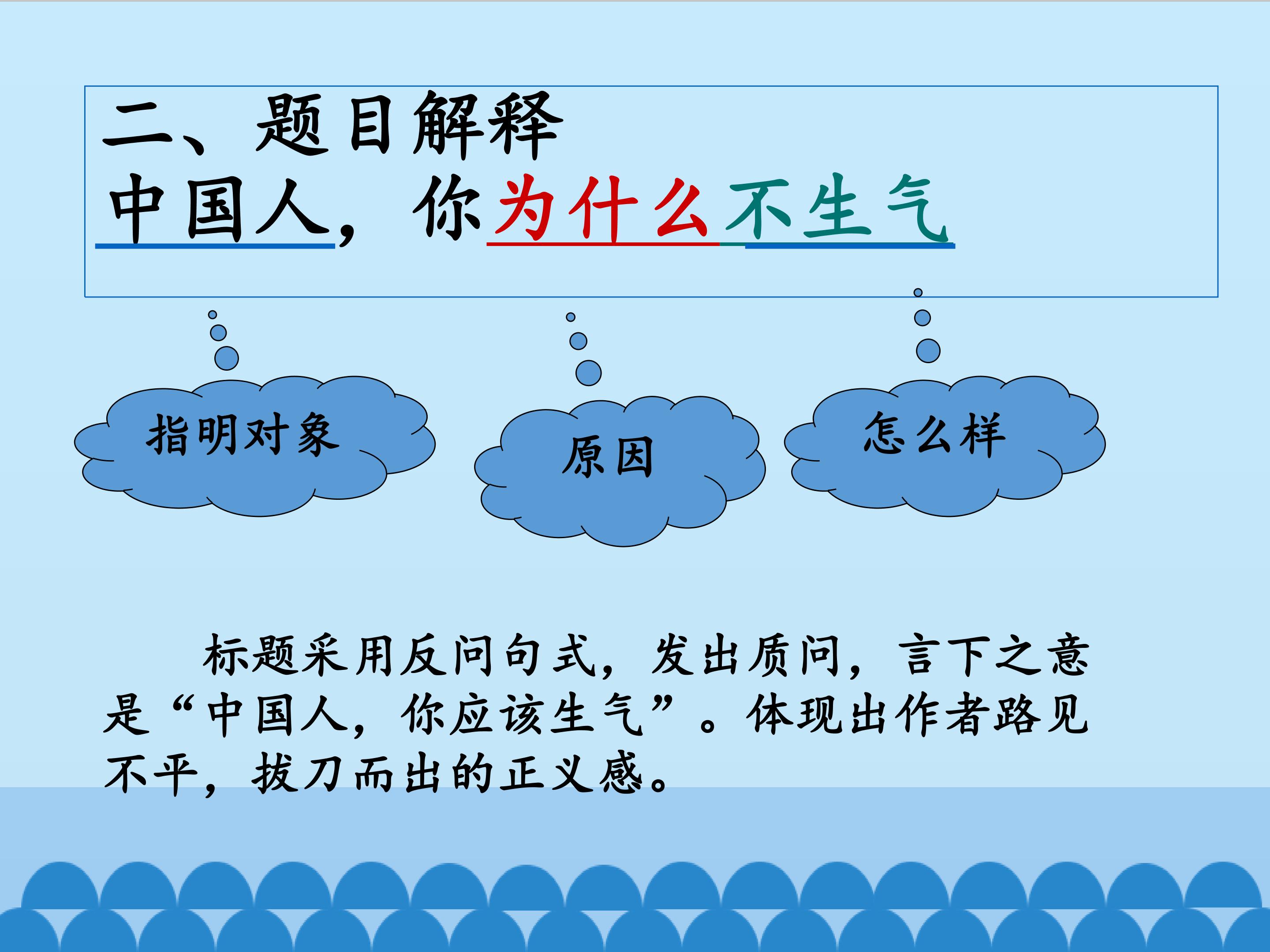 二、题目解释
中国人，你为什么不生气

指明对象

原因

怎么样

标题采用反问句式，发出质问，言下之意是“中国人，你应该生气”。体现出作者路见不平，拔刀而出的正义感。